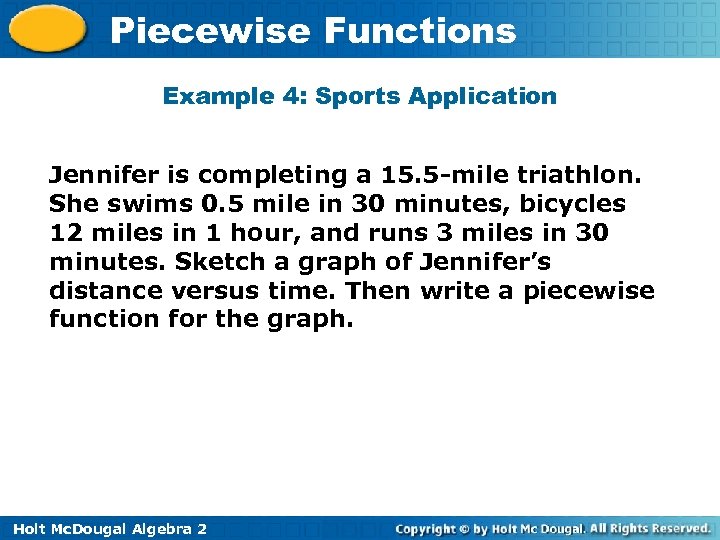 Piecewise Functions

Example 4: Sports Application

Jennifer is completing a 15.5-mile triathlon. She swims 0.5 mile in 30 minutes, bicycles 12 miles in 1 hour, and runs 3 miles in 30 minutes. Sketch a graph of Jennifer's distance versus time. Then write a piecewise function for the graph.

Holt McDougal Algebra 2

Copyright © by Holt Mc Dougal. All Rights Reserved.